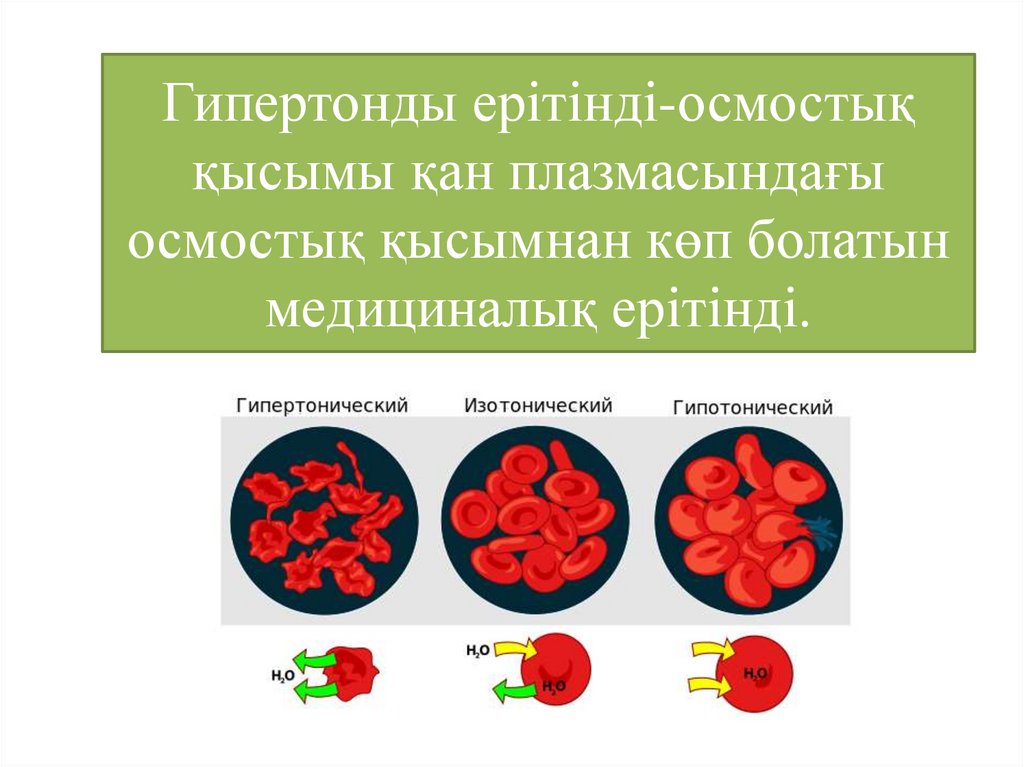 Гипертонды ерітінді-осмостық қысымы қан плазмасындағы осмостық қысымнан көп болатын медициналық ерітінді.

Гипертонический

Изотонический

Гипотонический

$H_2O$

$H_2O$

$H_2O$

$H_2O$